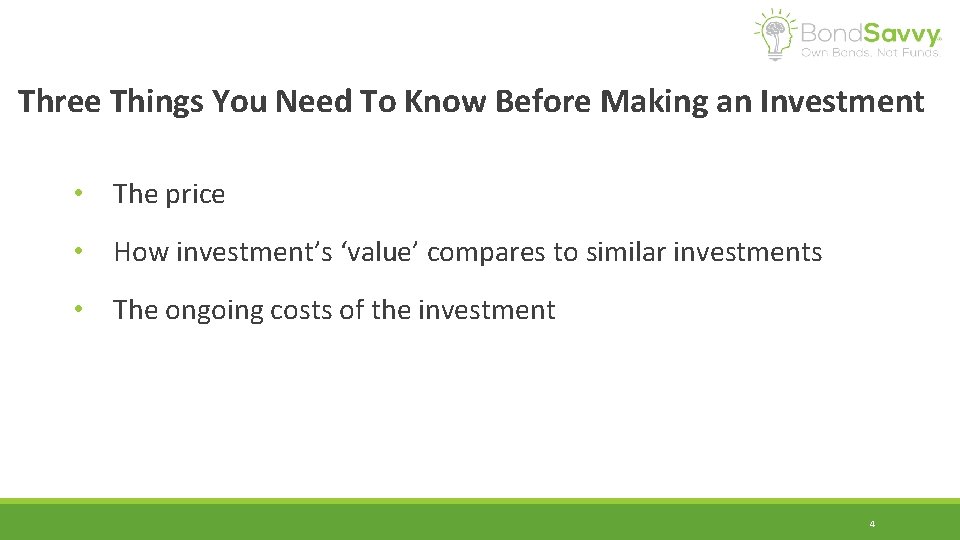 BondSavvy
Own Bonds. Not Funds.

Three Things You Need To Know Before Making an Investment

• The price
• How investment's 'value' compares to similar investments
• The ongoing costs of the investment

4